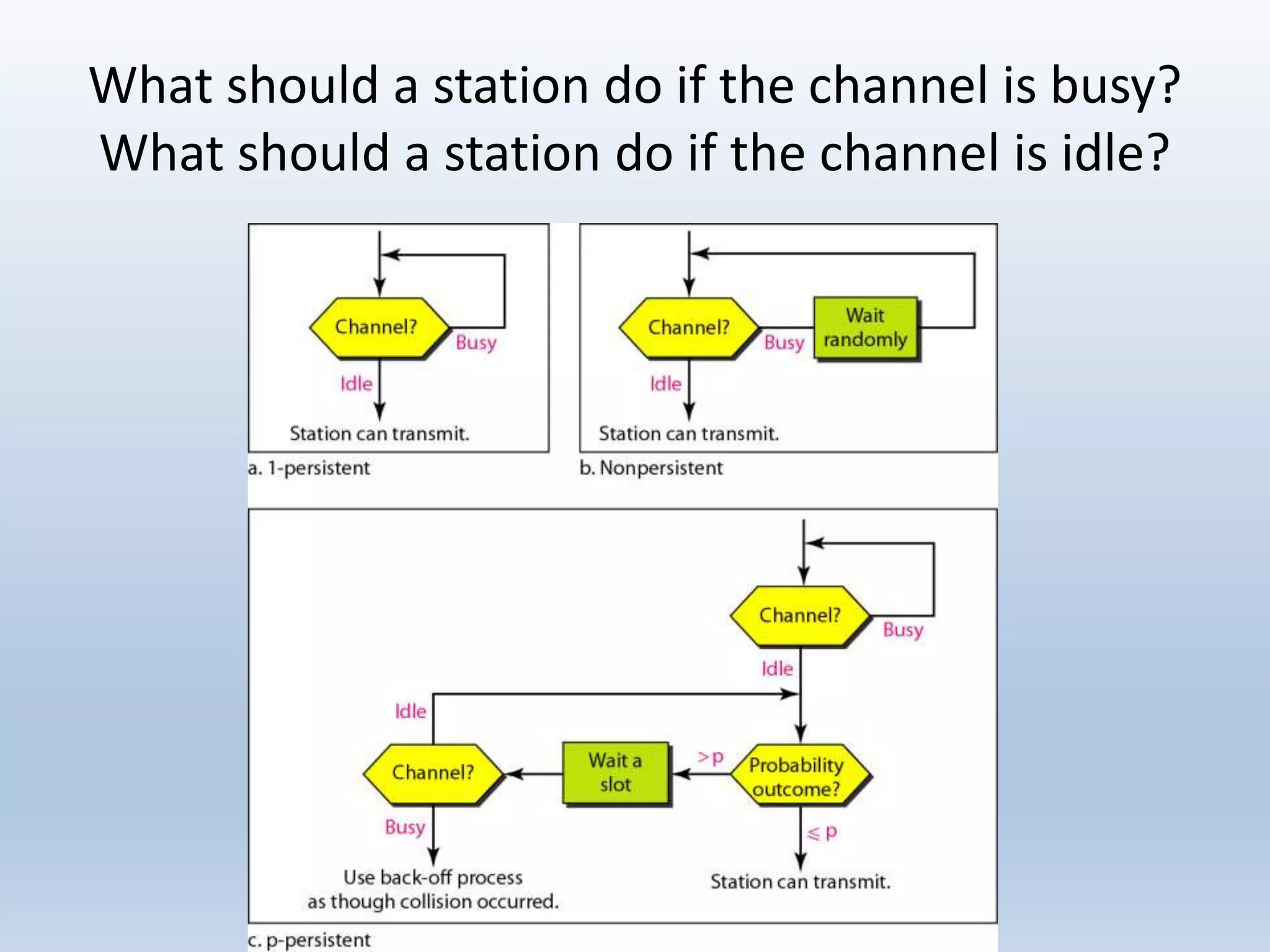 What should a station do if the channel is busy?
What should a station do if the channel is idle?

Channel?
Busy
Idle
Station can transmit.
a. 1-persistent

Channel?
Busy
Wait randomly
Idle
Station can transmit.
b. Nonpersistent

Channel?
Busy
Idle
Idle
Channel?
Wait a slot
$>p$
Probability outcome?
Busy
$\leq p$
Use back-off process as though collision occurred.
Station can transmit.
c. p-persistent